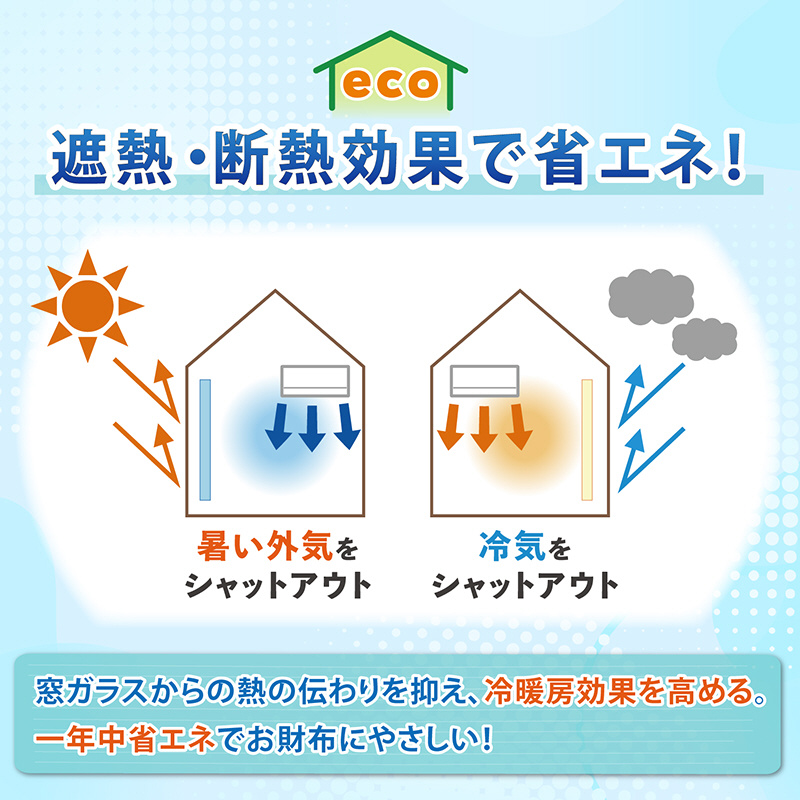 eco

遮熱・断熱効果で省エネ!

暑い外気を
シャットアウト

冷気を
シャットアウト

窓ガラスからの熱の伝わりを抑え、冷暖房効果を高める。
一年中省エネでお財布にやさしい!